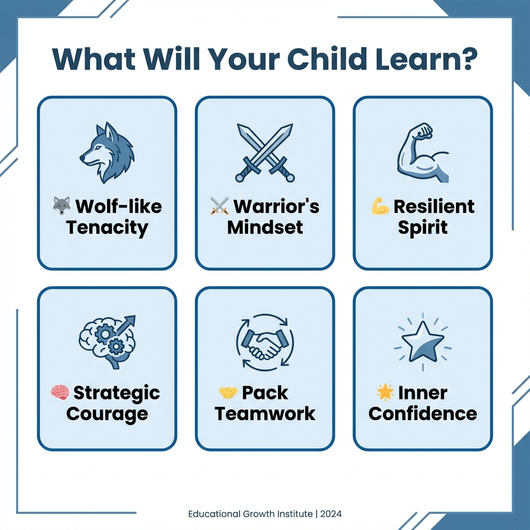 What Will Your Child Learn?

🐺 Wolf-like Tenacity

⚔️ Warrior's Mindset

💪 Resilient Spirit

🧠 Strategic Courage

🤝 Pack Teamwork

🌟 Inner Confidence

Educational Growth Institute | 2024